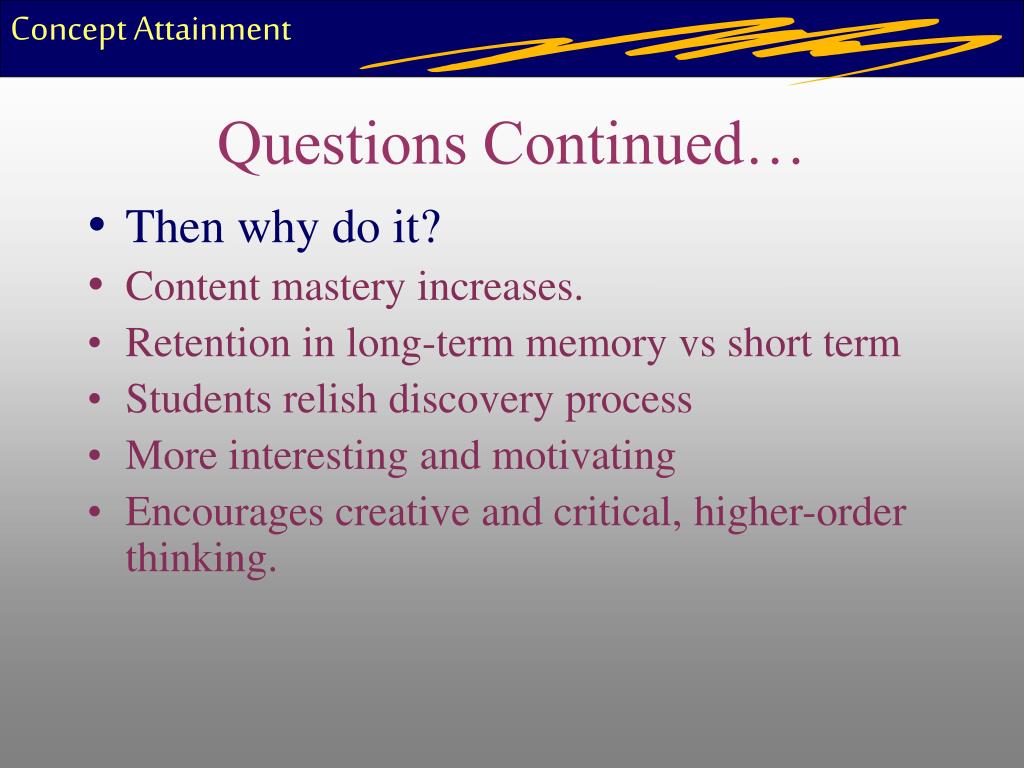 Concept Attainment

Questions Continued…

• Then why do it?
• Content mastery increases.
• Retention in long-term memory vs short term
• Students relish discovery process
• More interesting and motivating
• Encourages creative and critical, higher-order thinking.